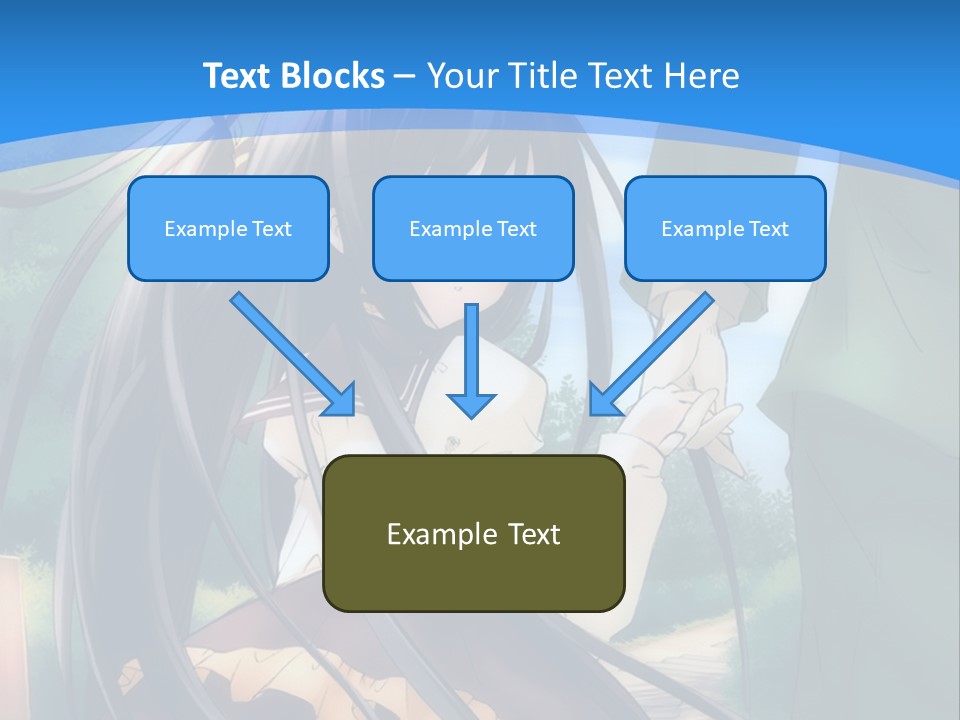 Text Blocks – Your Title Text Here

Example Text

Example Text

Example Text

Example Text